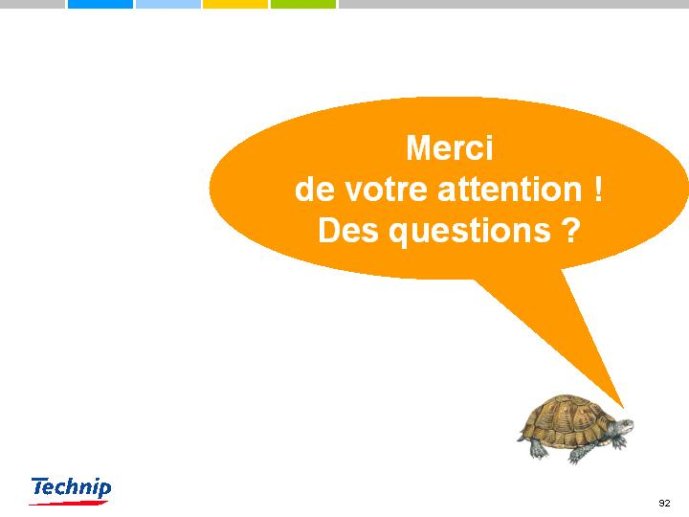 Merci
de votre attention !
Des questions ?

Technip

92